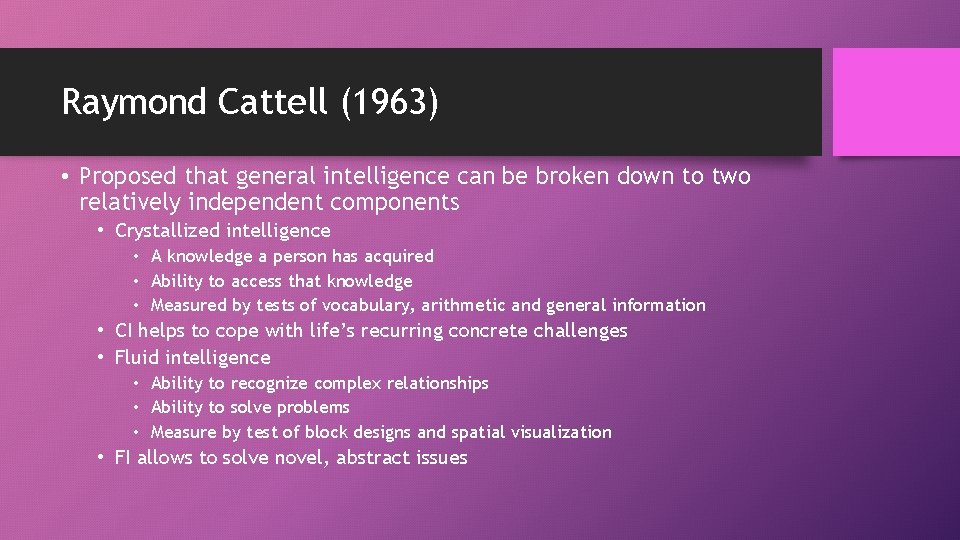 Raymond Cattell (1963)

• Proposed that general intelligence can be broken down to two relatively independent components
  • Crystallized intelligence
    • A knowledge a person has acquired
    • Ability to access that knowledge
    • Measured by tests of vocabulary, arithmetic and general information
  • CI helps to cope with life's recurring concrete challenges
  • Fluid intelligence
    • Ability to recognize complex relationships
    • Ability to solve problems
    • Measure by test of block designs and spatial visualization
  • FI allows to solve novel, abstract issues